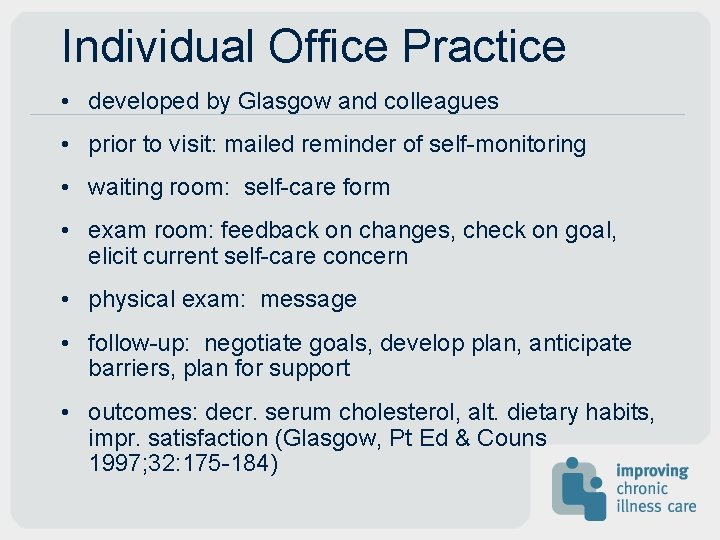 Individual Office Practice

• developed by Glasgow and colleagues

• prior to visit: mailed reminder of self-monitoring

• waiting room: self-care form

• exam room: feedback on changes, check on goal, elicit current self-care concern

• physical exam: message

• follow-up: negotiate goals, develop plan, anticipate barriers, plan for support

• outcomes: decr. serum cholesterol, alt. dietary habits, impr. satisfaction (Glasgow, Pt Ed & Couns 1997;32:175-184)

improving chronic illness care